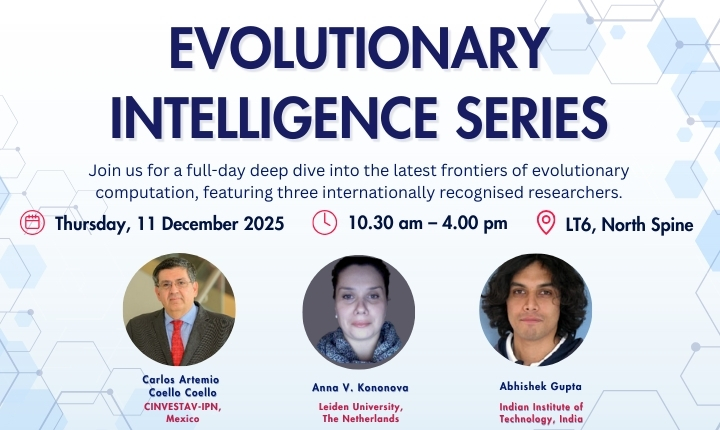 EVOLUTIONARY INTELLIGENCE SERIES

Join us for a full-day deep dive into the latest frontiers of evolutionary computation, featuring three internationally recognised researchers.

Thursday, 11 December 2025

10.30 am – 4.00 pm

LT6, North Spine

Carlos Artemio Coello Coello
CINVESTAV-IPN, Mexico

Anna V. Kononova
Leiden University, The Netherlands

Abhishek Gupta
Indian Institute of Technology, India